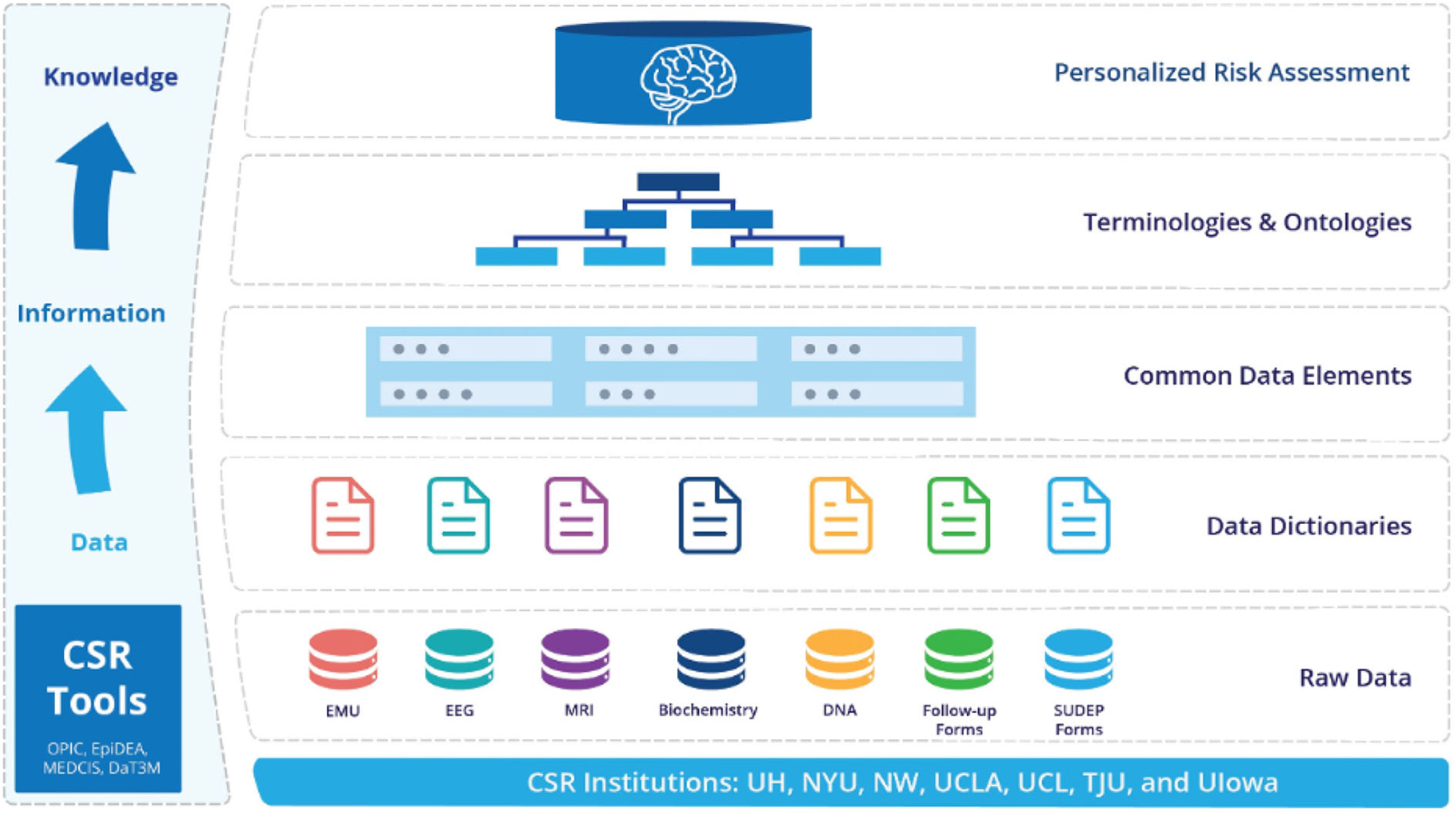 Knowledge

Information

Data

CSR Tools

OPIC, EpiDEA, MEDCIS, DaT3M

Personalized Risk Assessment

Terminologies & Ontologies

Common Data Elements

Data Dictionaries

EMU EEG MRI Biochemistry DNA Follow-up Forms SUDEP Forms

Raw Data

CSR Institutions: UH, NYU, NW, UCLA, UCL, TJU, and UIowa